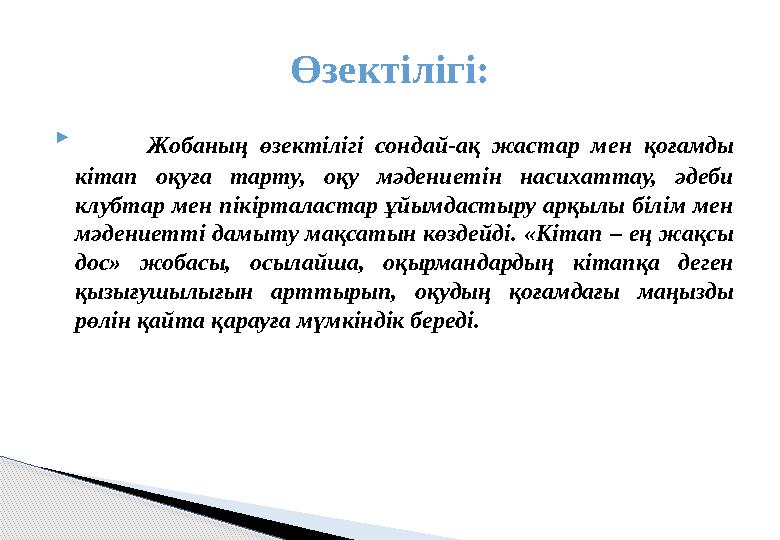 Өзектілігі:

Жобаның өзектілігі сондай-ақ жастар мен қоғамды кітап оқуға тарту, оқу мәдениетін насихаттау, әдеби клубтар мен пікірталастар ұйымдастыру арқылы білім мен мәдениетті дамыту мақсатын көздейді. «Кітап – ең жақсы дос» жобасы, осылайша, оқырмандардың кітапқа деген қызығушылығын арттырып, оқудың қоғамдағы маңызды рөлін қайта қарауға мүмкіндік береді.